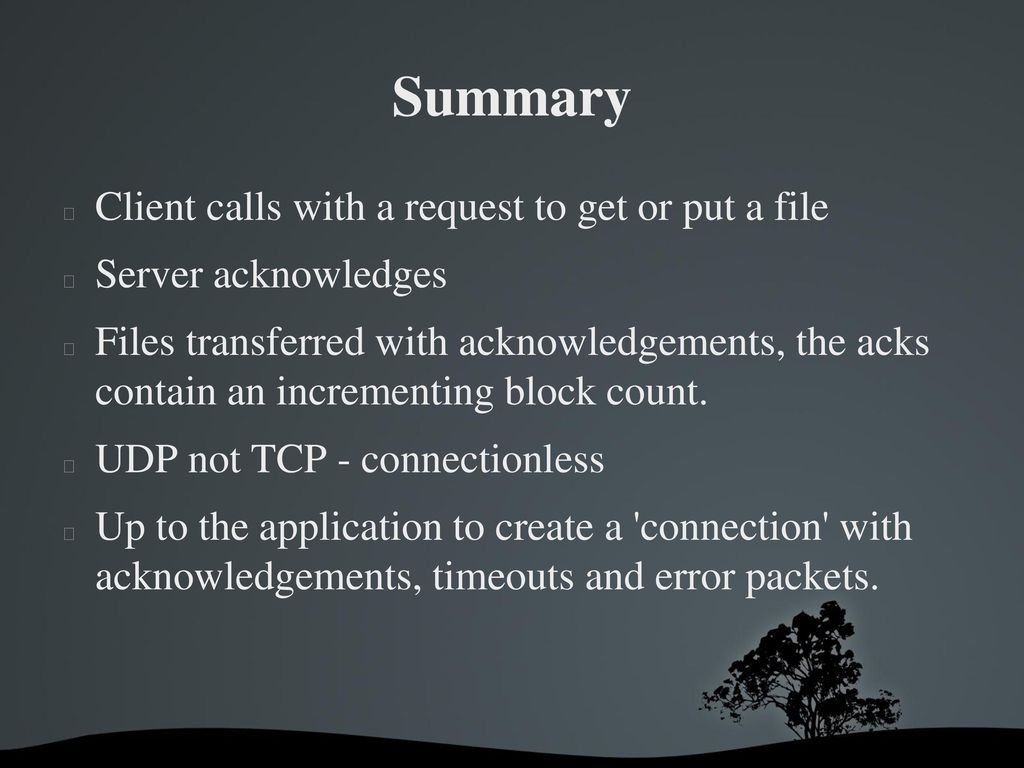 Summary

Client calls with a request to get or put a file

Server acknowledges

Files transferred with acknowledgements, the acks contain an incrementing block count.

UDP not TCP - connectionless

Up to the application to create a 'connection' with acknowledgements, timeouts and error packets.